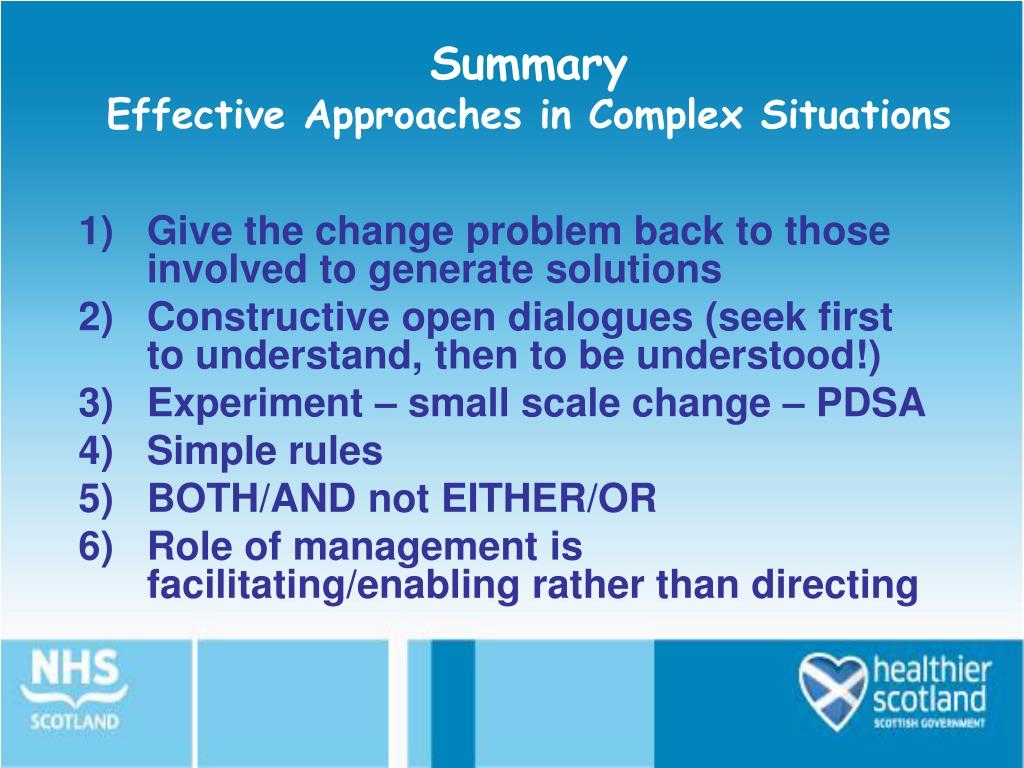 Summary
Effective Approaches in Complex Situations

1) Give the change problem back to those involved to generate solutions
2) Constructive open dialogues (seek first to understand, then to be understood!)
3) Experiment – small scale change – PDSA
4) Simple rules
5) BOTH/AND not EITHER/OR
6) Role of management is facilitating/enabling rather than directing

NHS SCOTLAND

healthier scotland
SCOTTISH GOVERNMENT